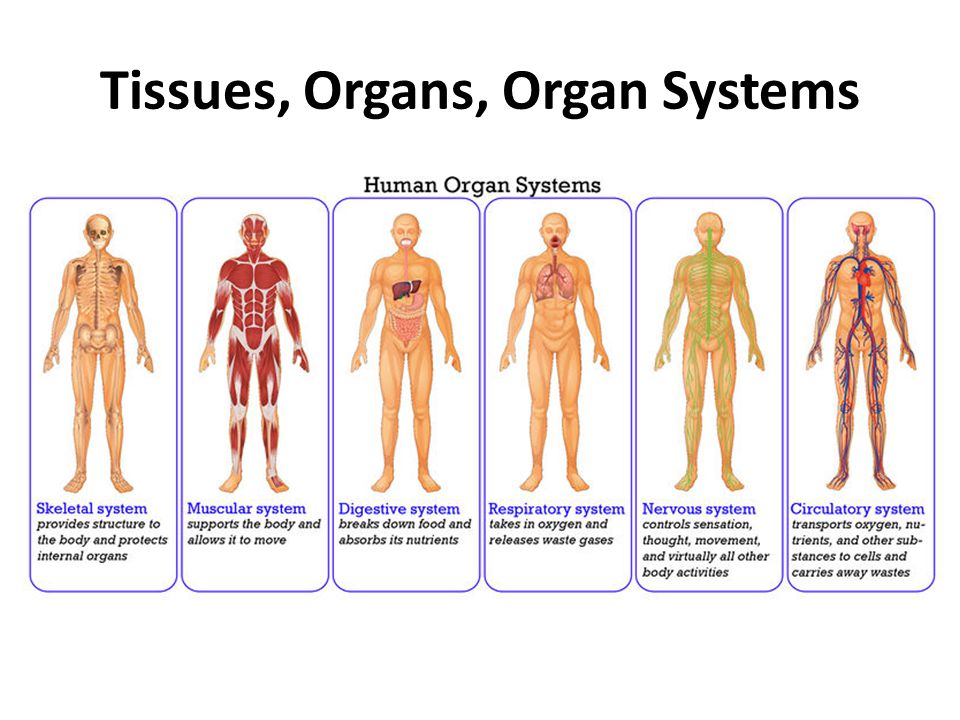 Tissues, Organs, Organ Systems

Human Organ Systems

Skeletal system
provides structure to the body and protects internal organs

Muscular system
supports the body and allows it to move

Digestive system
breaks down food and absorbs its nutrients

Respiratory system
takes in oxygen and releases waste gases

Nervous system
controls sensation, thought, movement, and virtually all other body activities

Circulatory system
transports oxygen, nutrients, and other substances to cells and carries away wastes